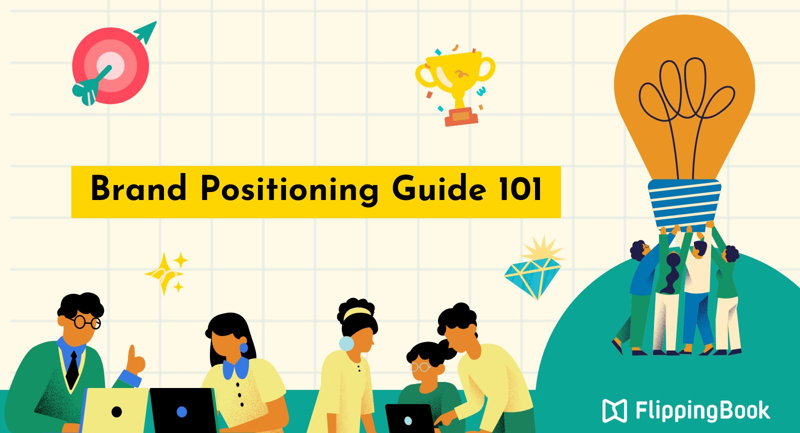 Brand Positioning Guide 101

FlippingBook